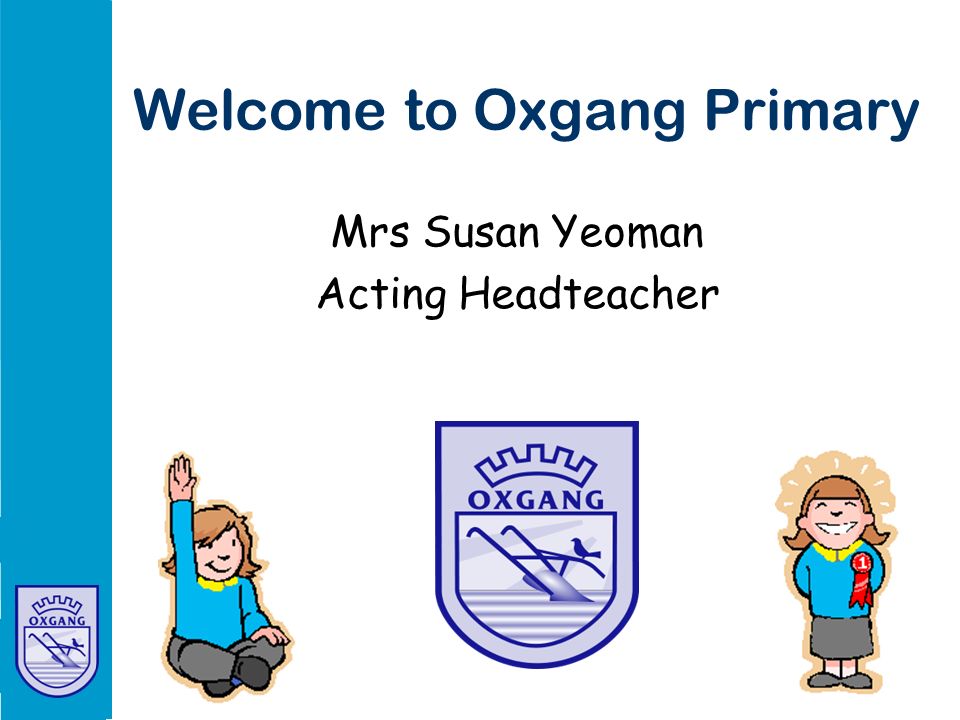 Welcome to Oxgang Primary

Mrs Susan Yeoman
Acting Headteacher

OXGANG

OXGANG

1